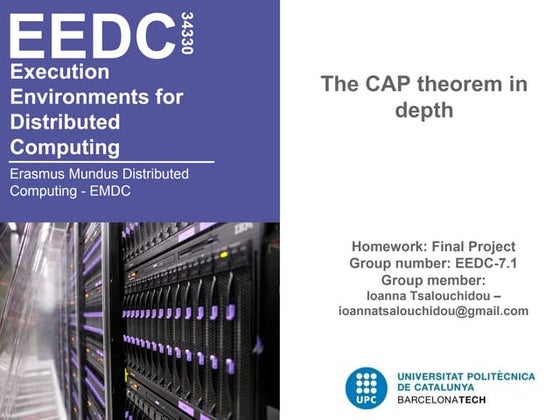 EEDC 34330

Execution Environments for Distributed Computing

Erasmus Mundus Distributed Computing - EMDC

The CAP theorem in depth

Homework: Final Project
Group number: EEDC-7.1
Group member:
Ioanna Tsalouchidou –
ioannatsalouchidou@gmail.com

UPC
UNIVERSITAT POLITÈCNICA DE CATALUNYA
BARCELONATECH